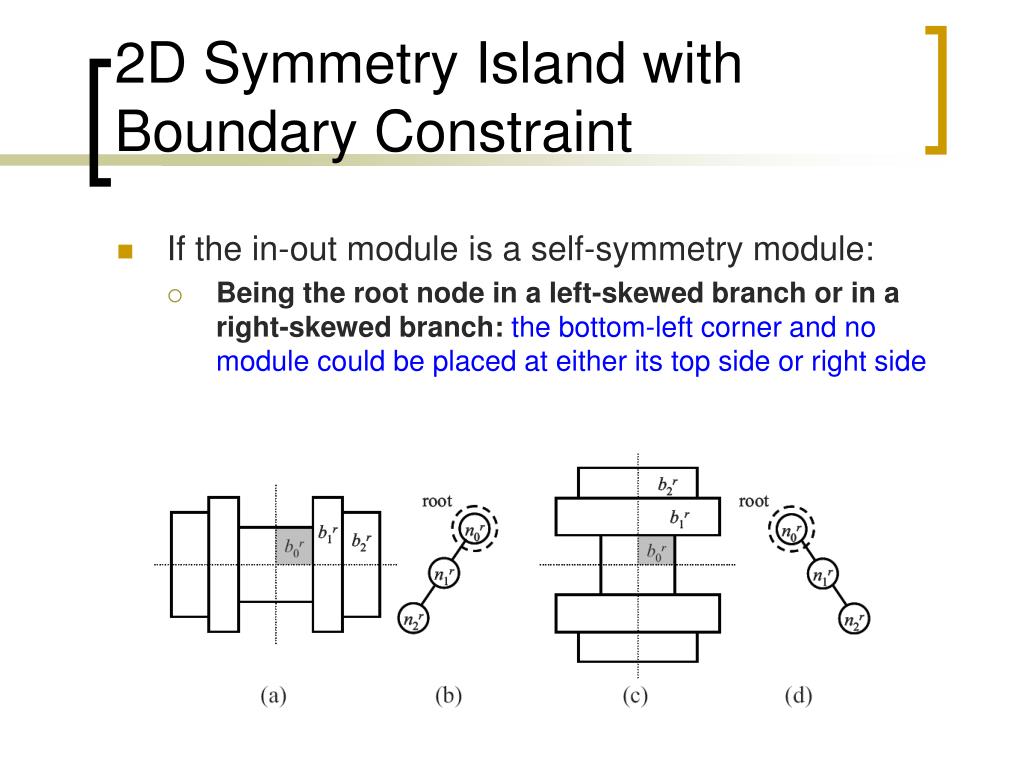 2D Symmetry Island with Boundary Constraint

If the in-out module is a self-symmetry module:

Being the root node in a left-skewed branch or in a right-skewed branch: the bottom-left corner and no module could be placed at either its top side or right side

$b_0^r$ $b_1^r$ $b_2^r$

root $n_0^r$ $n_1^r$ $n_2^r$

$b_2^r$ $b_1^r$ $b_0^r$

root $n_0^r$ $n_1^r$ $n_2^r$

(a) (b) (c) (d)